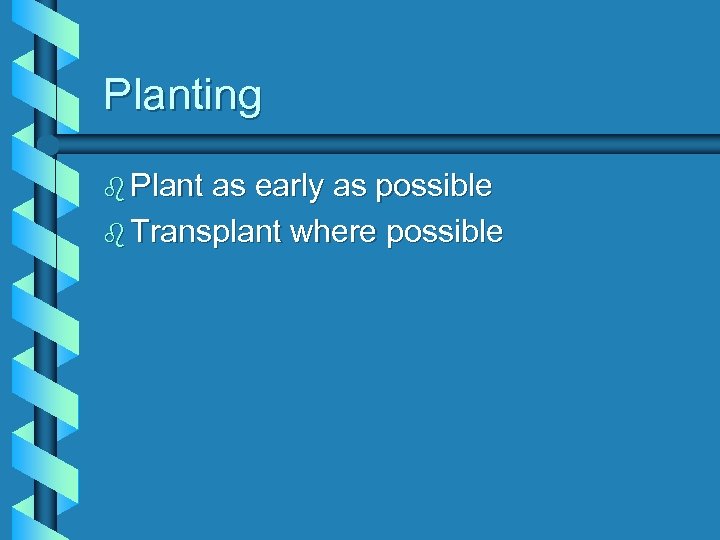 Planting

Plant as early as possible
Transplant where possible